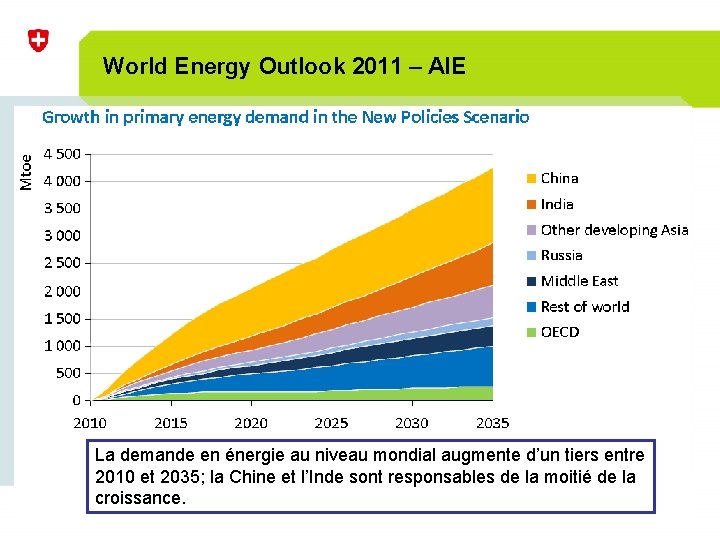 World Energy Outlook 2011 – AIE

Growth in primary energy demand in the New Policies Scenario

Mtoe

4 500
4 000
3 500
3 000
2 500
2 000
1 500
1 000
500
0

2010 2015 2020 2025 2030 2035

China
India
Other developing Asia
Russia
Middle East
Rest of world
OECD

La demande en énergie au niveau mondial augmente d'un tiers entre 2010 et 2035; la Chine et l'Inde sont responsables de la moitié de la croissance.